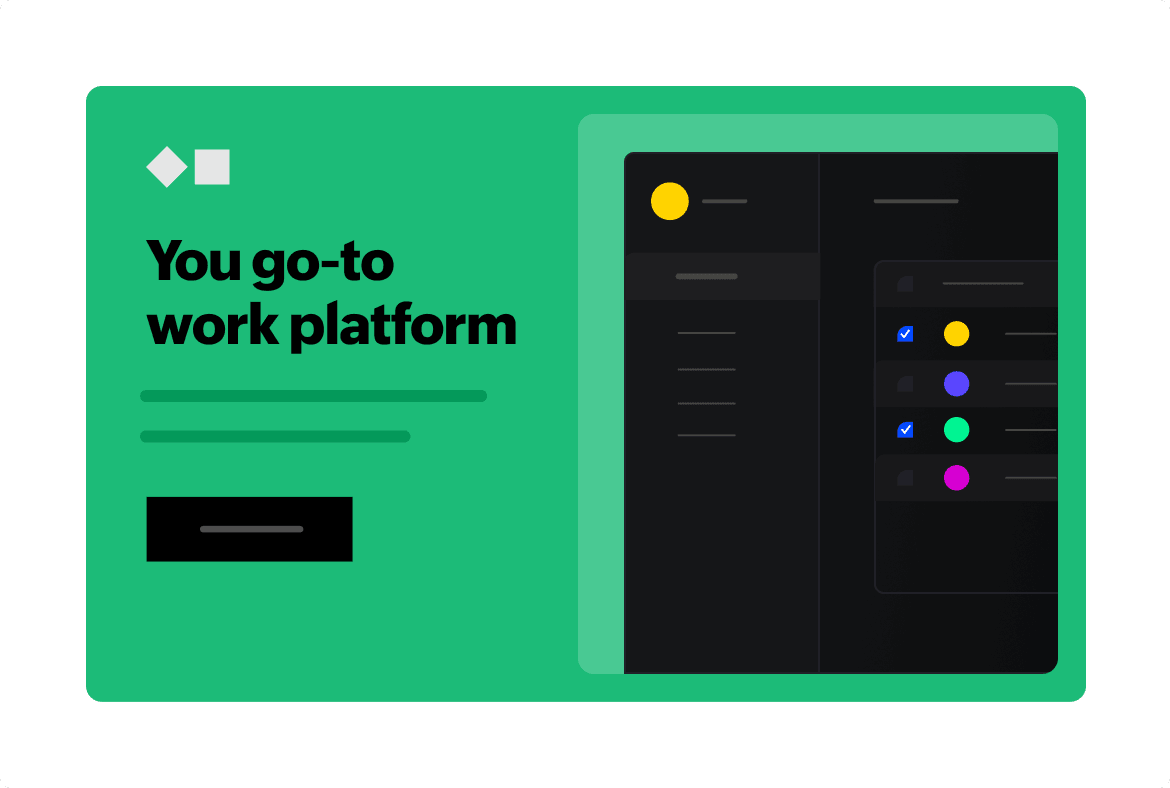 You go-to work platform